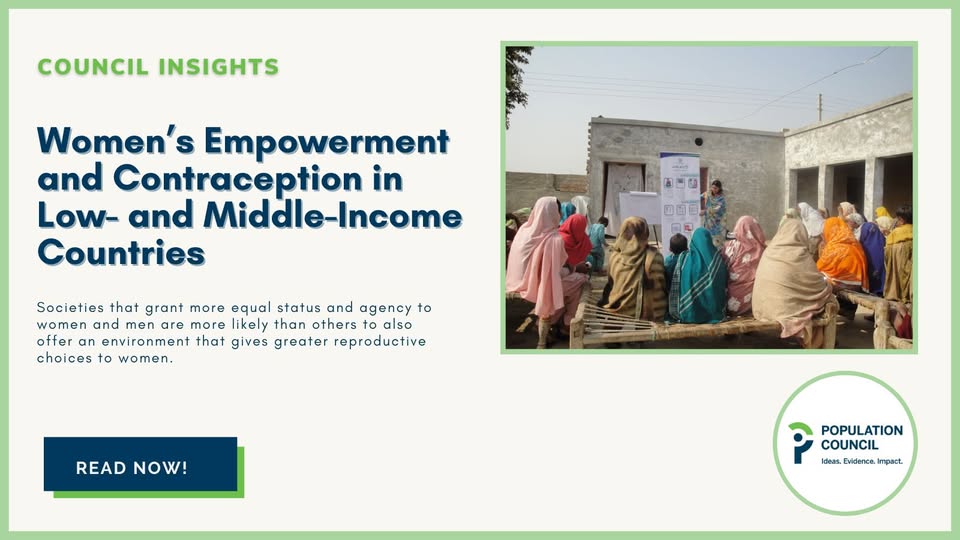 COUNCIL INSIGHTS

Women's Empowerment and Contraception in Low- and Middle-Income Countries

Societies that grant more equal status and agency to women and men are more likely than others to also offer an environment that gives greater reproductive choices to women.

READ NOW!

POPULATION COUNCIL
Ideas. Evidence. Impact.